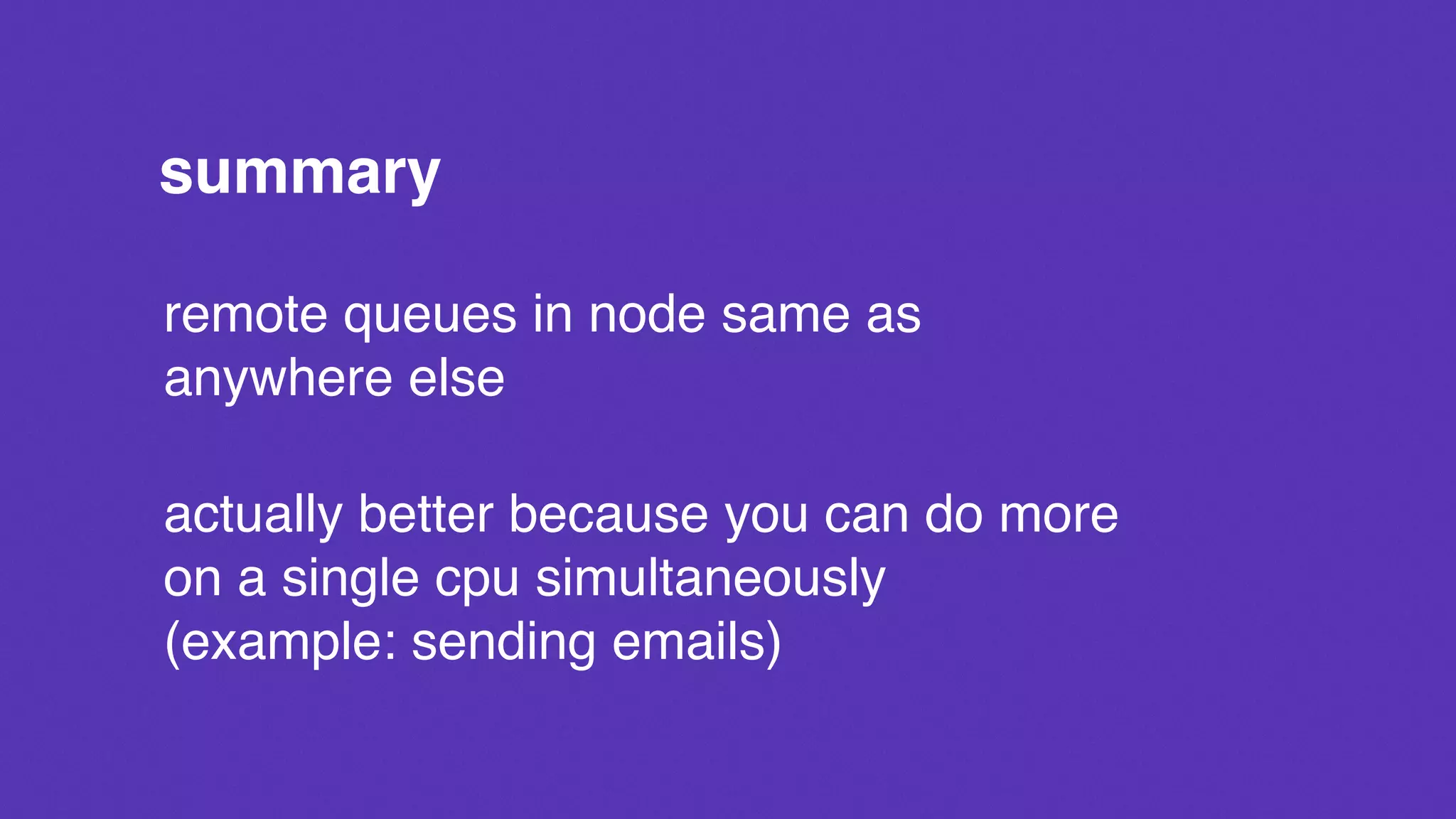 summary

remote queues in node same as anywhere else

actually better because you can do more on a single cpu simultaneously (example: sending emails)